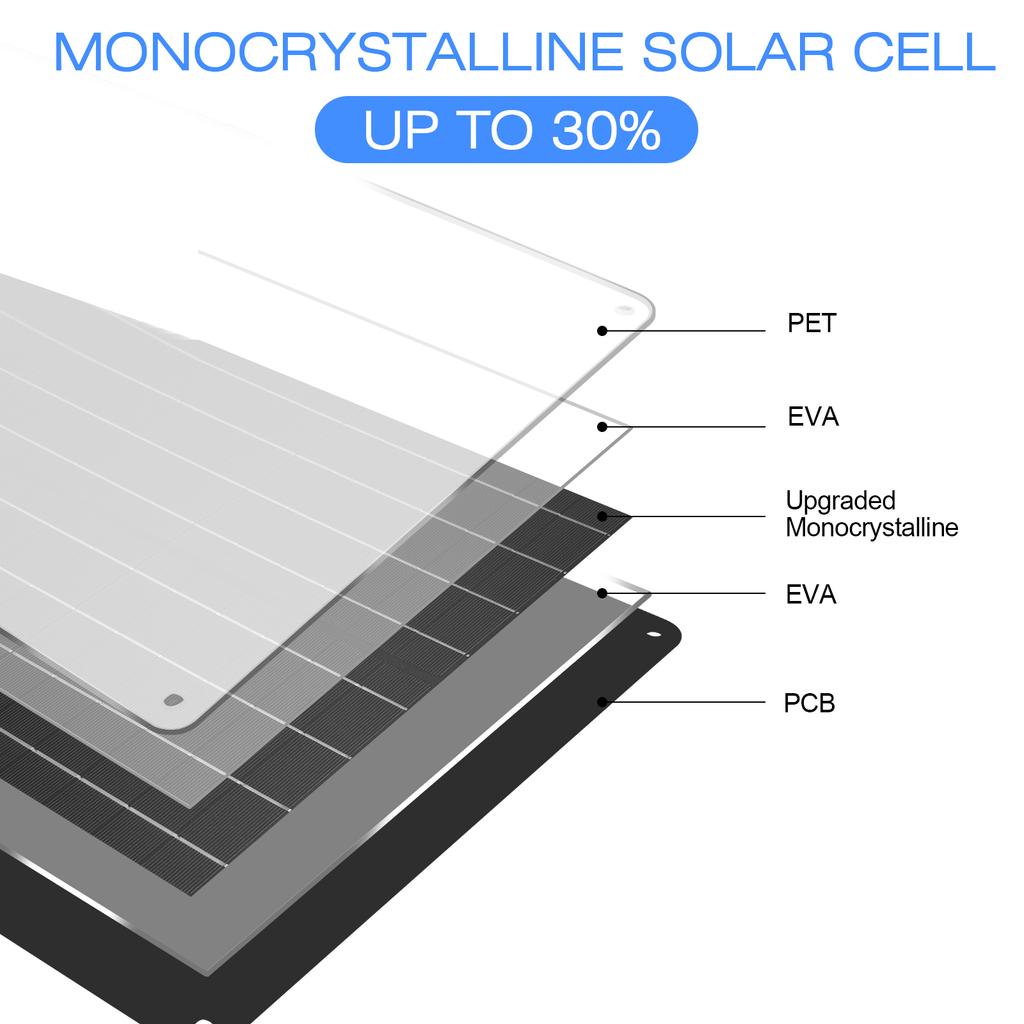 MONOCRYSTALLINE SOLAR CELL

UP TO 30%

PET

EVA

Upgraded Monocrystalline

EVA

PCB